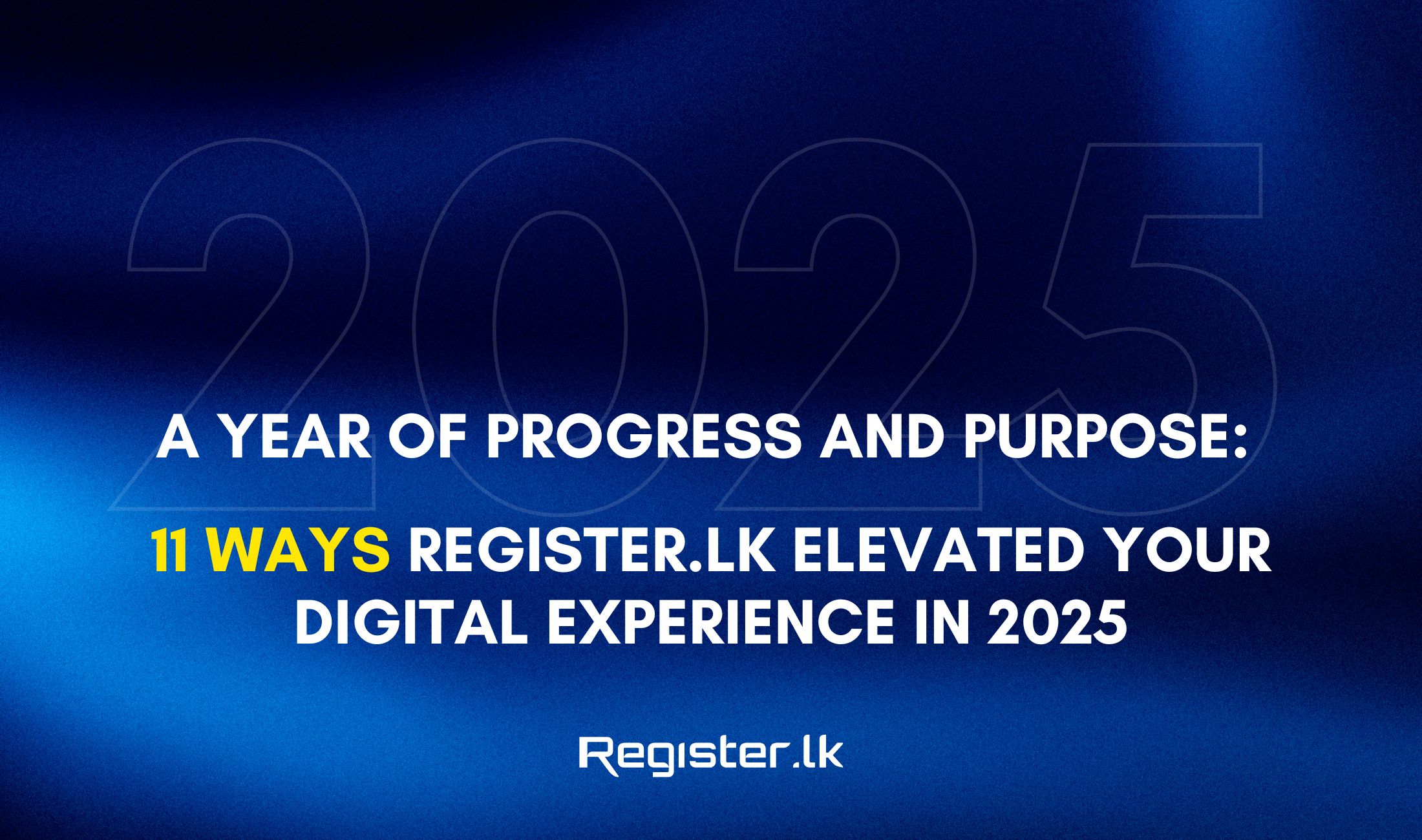 2025

A YEAR OF PROGRESS AND PURPOSE:

11 WAYS REGISTER.LK ELEVATED YOUR DIGITAL EXPERIENCE IN 2025

Register.lk